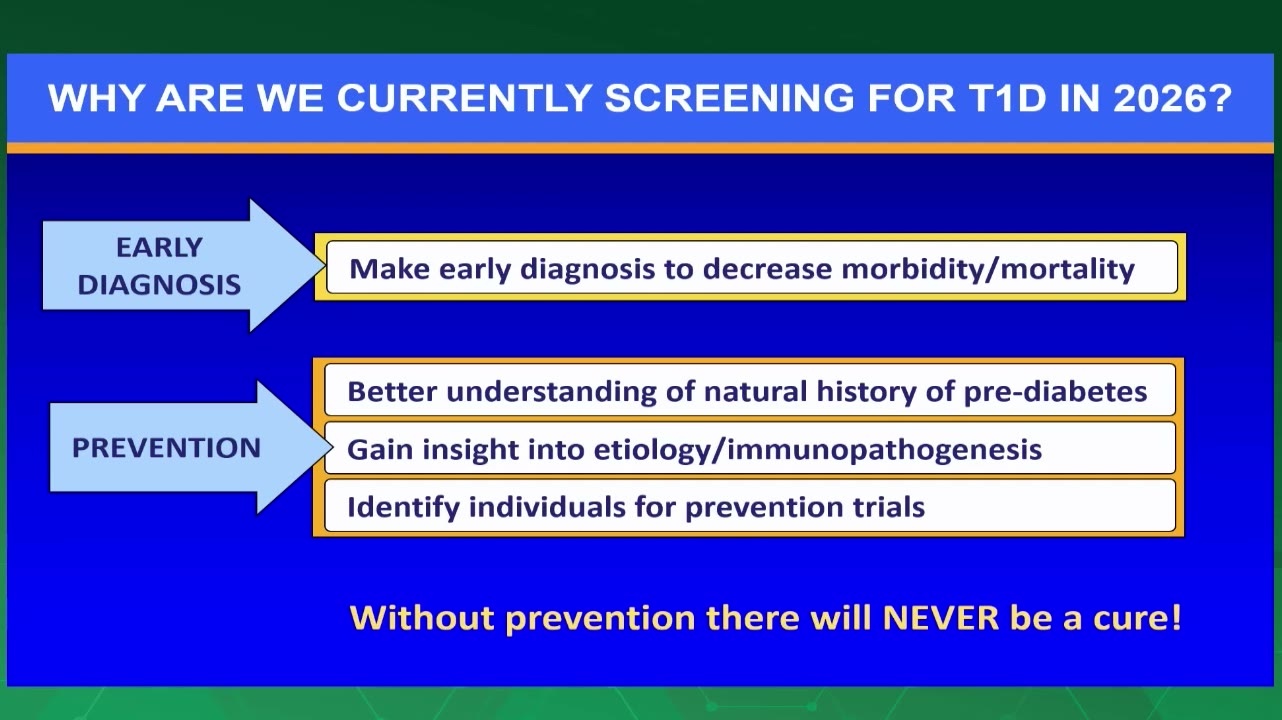 WHY ARE WE CURRENTLY SCREENING FOR T1D IN 2026?

EARLY DIAGNOSIS

Make early diagnosis to decrease morbidity/mortality

PREVENTION

Better understanding of natural history of pre-diabetes

Gain insight into etiology/immunopathogenesis

Identify individuals for prevention trials

Without prevention there will NEVER be a cure!